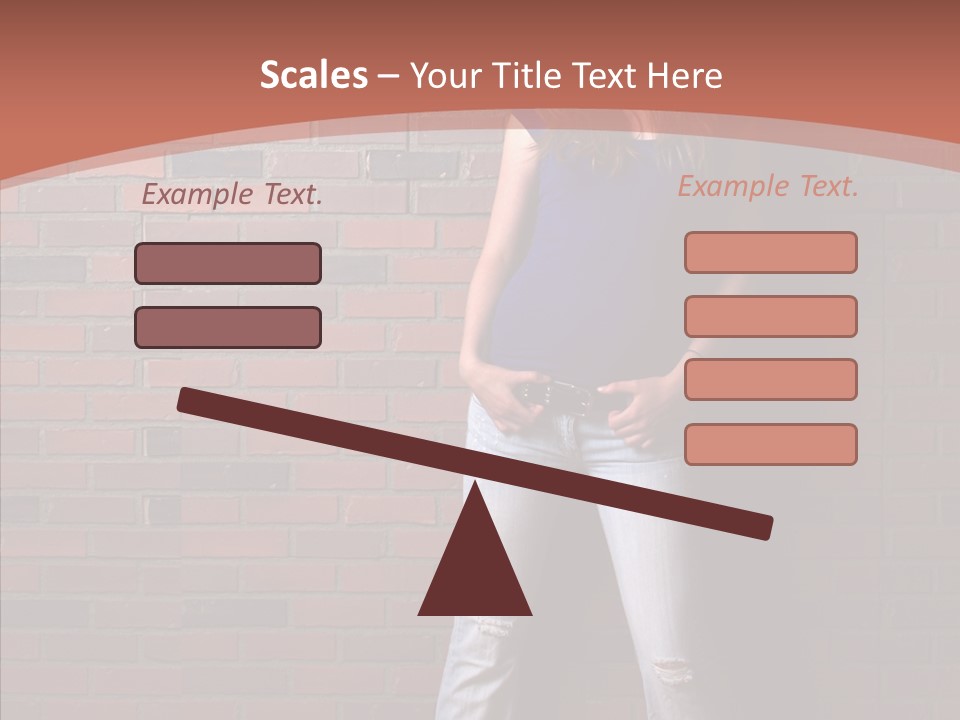 Scales – Your Title Text Here

Example Text.

Example Text.